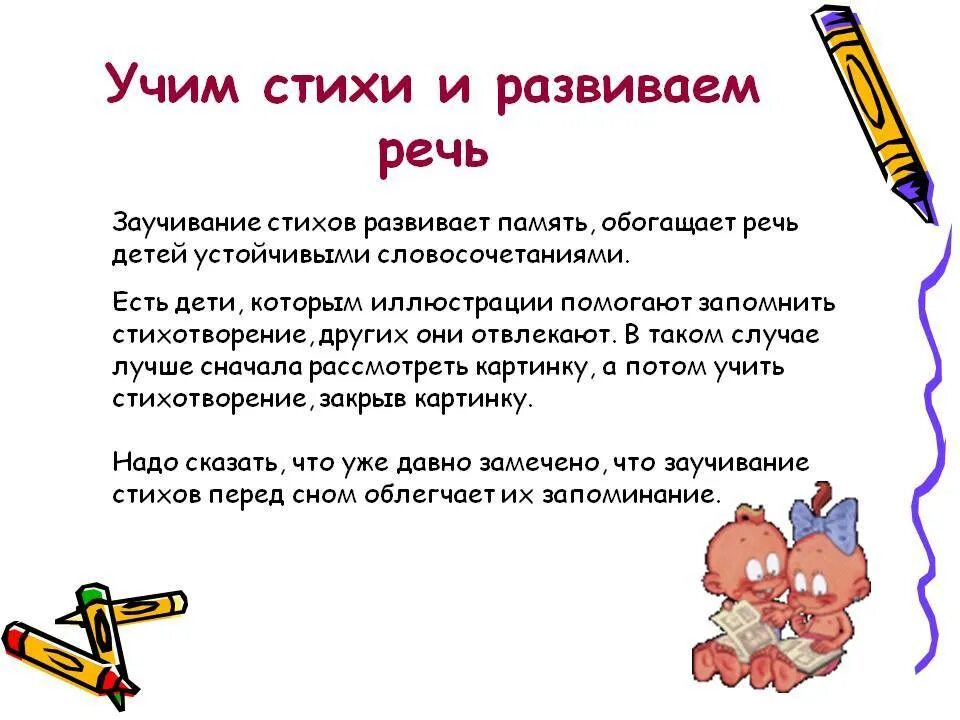 Учим стихи и развиваем речь

Заучивание стихов развивает память, обогащает речь детей устойчивыми словосочетаниями.

Есть дети, которым иллюстрации помогают запомнить стихотворение, других они отвлекают. В таком случае лучше сначала рассмотреть картинку, а потом учить стихотворение, закрыв картинку.

Надо сказать, что уже давно замечено, что заучивание стихов перед сном облегчает их запоминание.